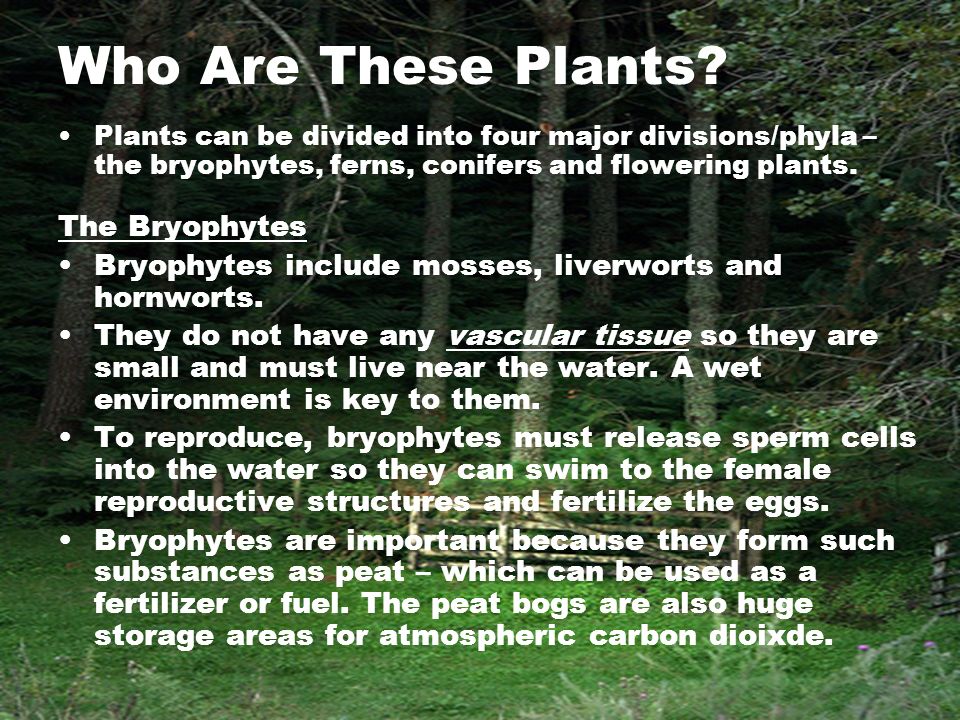 Who Are These Plants?

• Plants can be divided into four major divisions/phyla – the bryophytes, ferns, conifers and flowering plants.

The Bryophytes

• Bryophytes include mosses, liverworts and hornworts.
• They do not have any vascular tissue so they are small and must live near the water. A wet environment is key to them.
• To reproduce, bryophytes must release sperm cells into the water so they can swim to the female reproductive structures and fertilize the eggs.
• Bryophytes are important because they form such substances as peat – which can be used as a fertilizer or fuel. The peat bogs are also huge storage areas for atmospheric carbon dioixde.